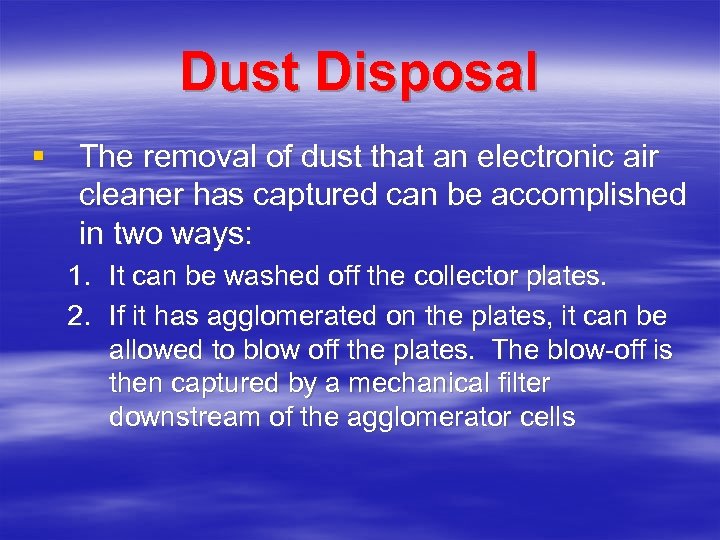 Dust Disposal

▪ The removal of dust that an electronic air cleaner has captured can be accomplished in two ways:

1. It can be washed off the collector plates.
2. If it has agglomerated on the plates, it can be allowed to blow off the plates. The blow-off is then captured by a mechanical filter downstream of the agglomerator cells